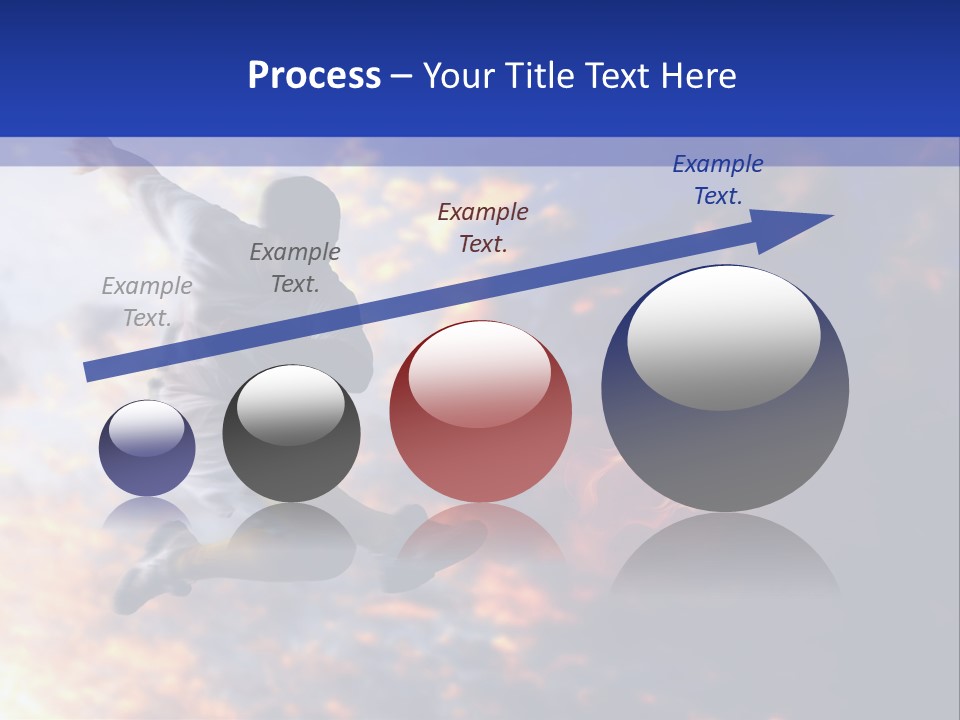 Process – Your Title Text Here

Example Text.

Example Text.

Example Text.

Example Text.